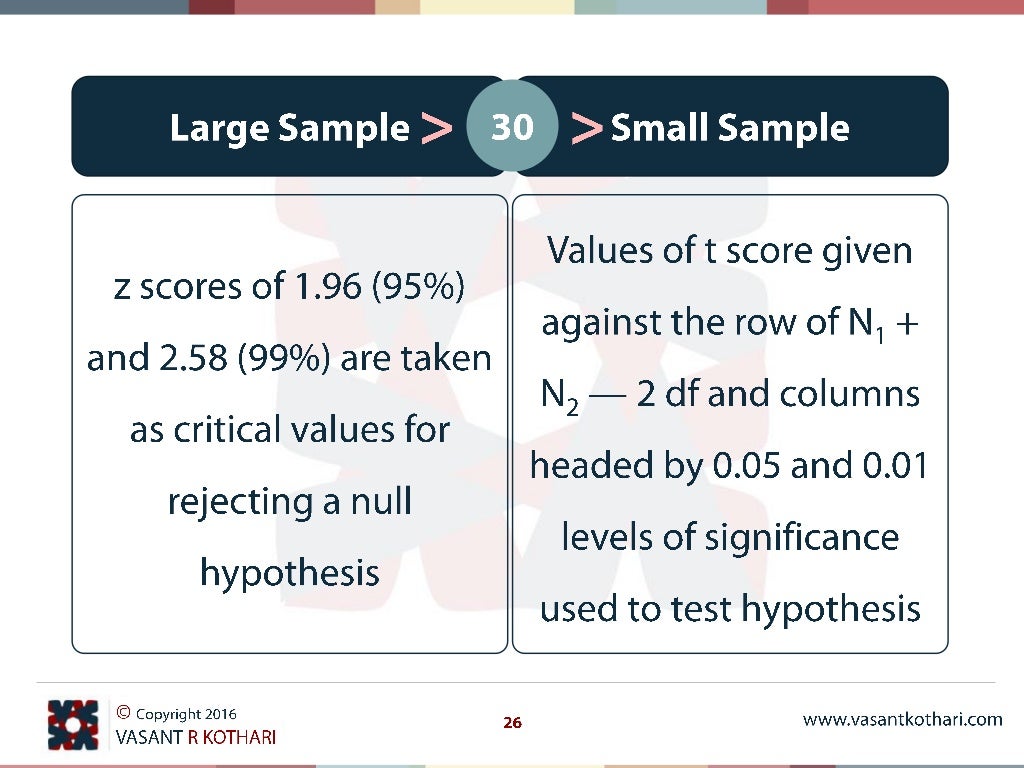 Large Sample > 30 > Small Sample

z scores of 1.96 (95%) and 2.58 (99%) are taken as critical values for rejecting a null hypothesis

Values of t score given against the row of $N_1 + N_2 — 2$ df and columns headed by 0.05 and 0.01 levels of significance used to test hypothesis

© Copyright 2016
VASANT R KOTHARI

26

www.vasantkothari.com